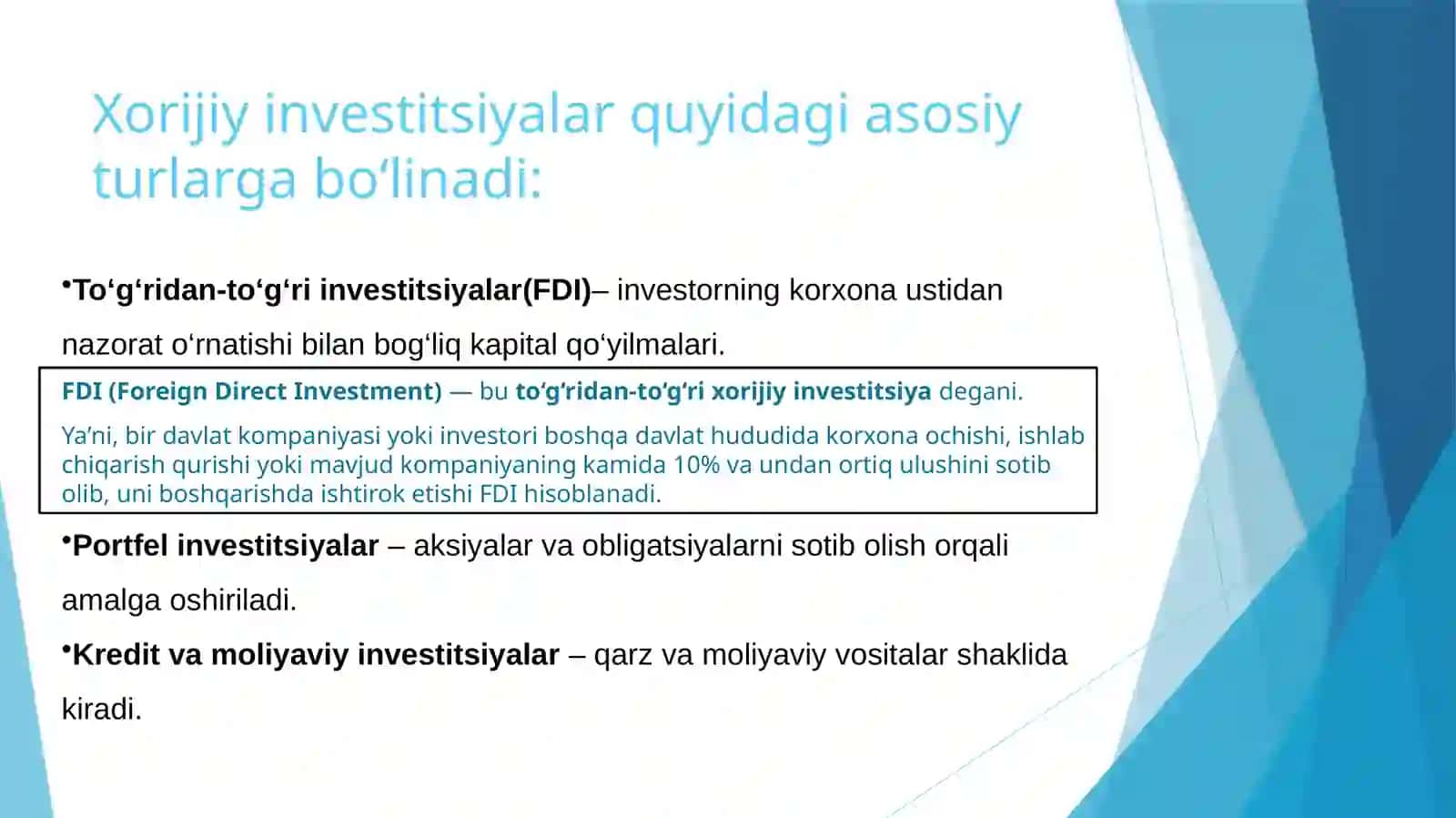 Xorijiy investitsiyalar quyidagi asosiy turlarga bo‘linadi:

•To‘g‘ridan-to‘g‘ri investitsiyalar(FDI)– investorning korxona ustidan nazorat o‘rnatishi bilan bog‘liq kapital qo‘yilmalari.

FDI (Foreign Direct Investment) — bu to‘g‘ridan-to‘g‘ri xorijiy investitsiya degani.

Ya’ni, bir davlat kompaniyasi yoki investori boshqa davlat hududida korxona ochishi, ishlab chiqarish qurishi yoki mavjud kompaniyaning kamida 10% va undan ortiq ulushini sotib olib, uni boshqarishda ishtirok etishi FDI hisoblanadi.

•Portfel investitsiyalar – aksiyalar va obligatsiyalarni sotib olish orqali amalga oshiriladi.

•Kredit va moliyaviy investitsiyalar – qarz va moliyaviy vositalar shaklida kiradi.